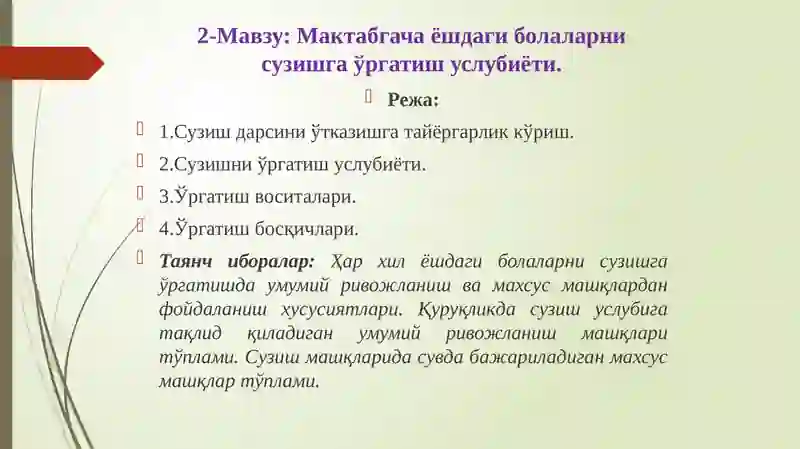 2-Мавзу: Мактабгача ёшдаги болаларни сузишга ўргатиш услубиёти.

Режа:

1.Сузиш дарсини ўтказишга тайёргарлик кўриш.

2.Сузишни ўргатиш услубиёти.

3.Ўргатиш воситалари.

4.Ўргатиш босқичлари.

Таянч иборалар: Ҳар хил ёшдаги болаларни сузишга ўргатишда умумий ривожланиш ва махсус машқлардан фойдаланиш хусусиятлари. Қуруқликда сузиш услубига тақлид қиладиган умумий ривожланиш машқлари тўплами. Сузиш машқларида сувда бажариладиган махсус машқлар тўплами.